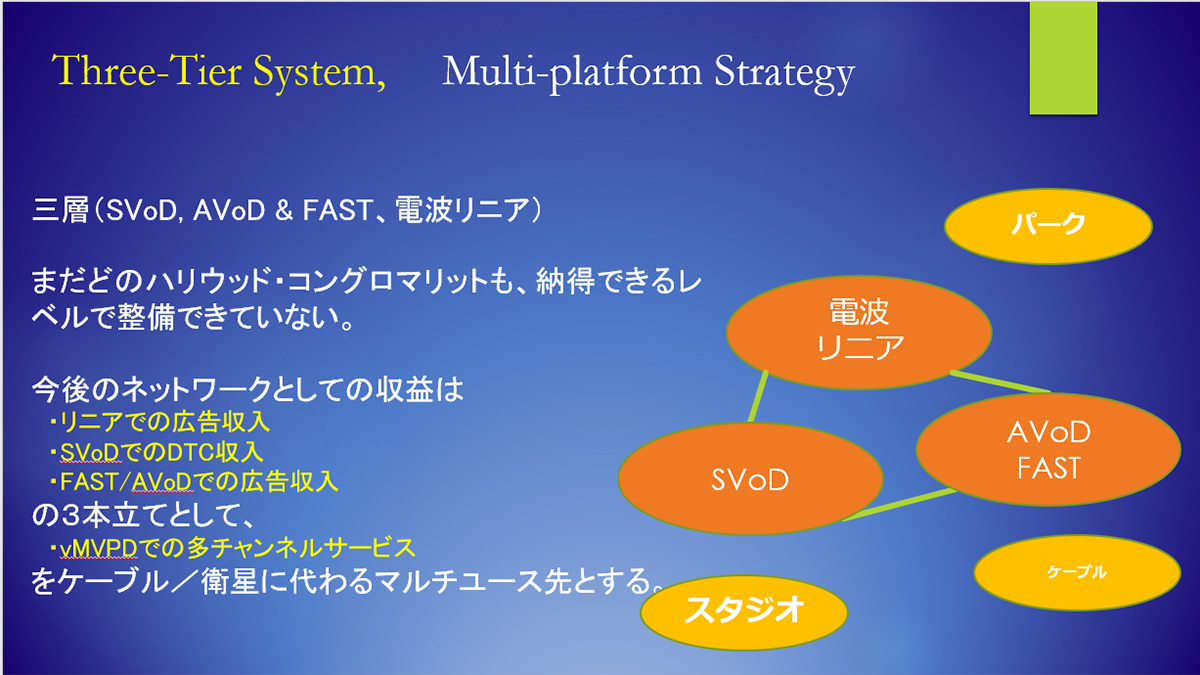 Three-Tier System,     Multi-platform Strategy

三層（SVoD, AVoD & FAST、電波リニア）

まだどのハリウッド・コングロマリットも、納得できるレベルで整備できていない。

今後のネットワークとしての収益は
・リニアでの広告収入
・SVoDでのDTC収入
・FAST/AVoDでの広告収入
の3本立てとして、
・vMVPDでの多チャンネルサービス
をケーブル／衛星に代わるマルチユース先とする。

パーク

電波
リニア

AVoD
FAST

SVoD

ケーブル

スタジオ